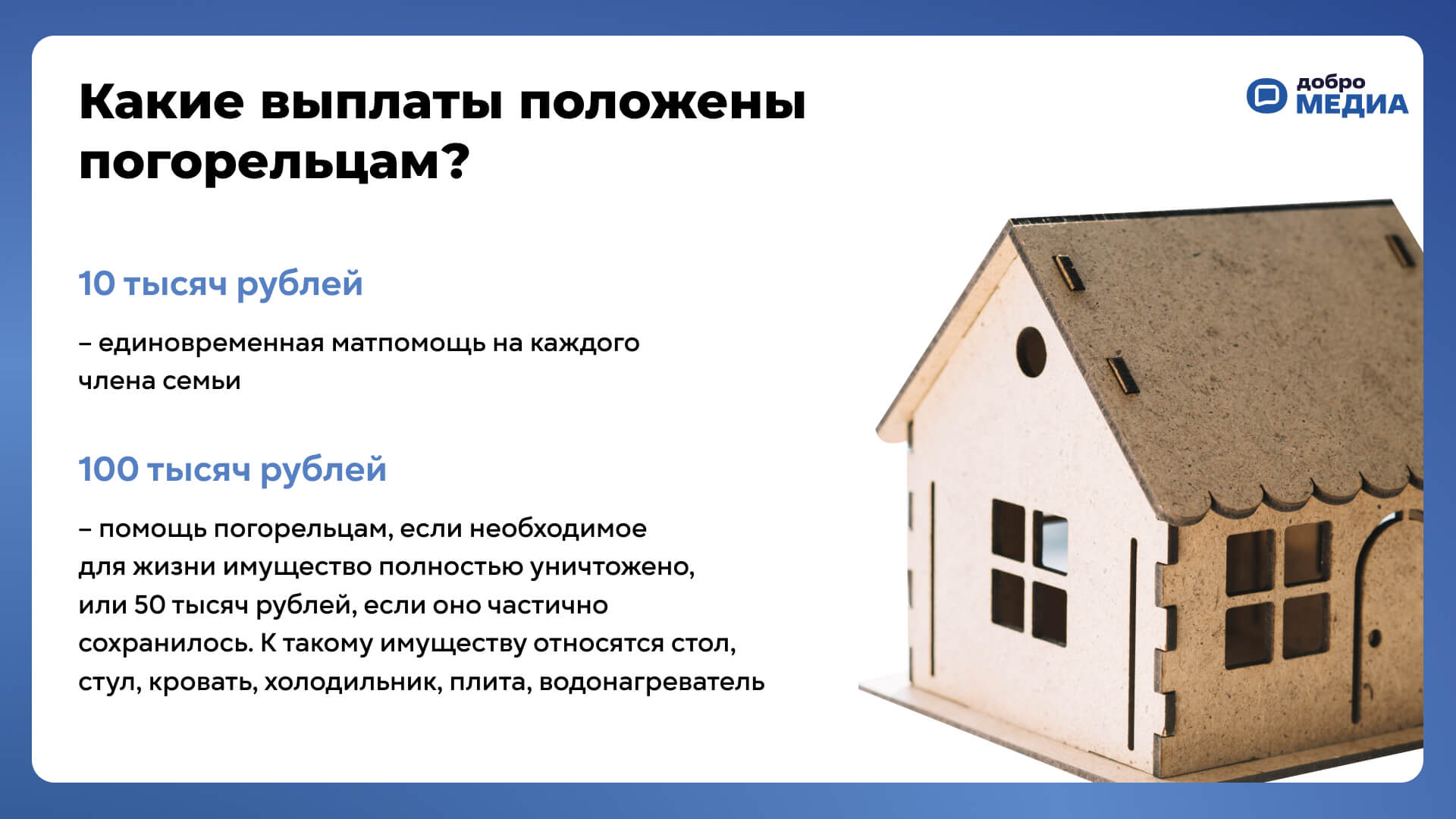 Какие выплаты положены погорельцам?

добро МЕДИА

10 тысяч рублей

– единовременная матпомощь на каждого члена семьи

100 тысяч рублей

– помощь погорельцам, если необходимое для жизни имущество полностью уничтожено, или 50 тысяч рублей, если оно частично сохранилось. К такому имуществу относятся стол, стул, кровать, холодильник, плита, водонагреватель